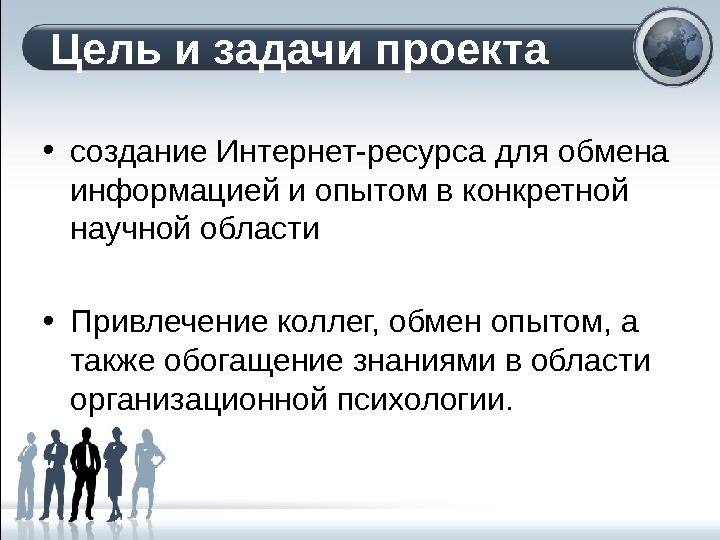 Цель и задачи проекта

• создание Интернет-ресурса для обмена информацией и опытом в конкретной научной области

• Привлечение коллег, обмен опытом, а также обогащение знаниями в области организационной психологии.